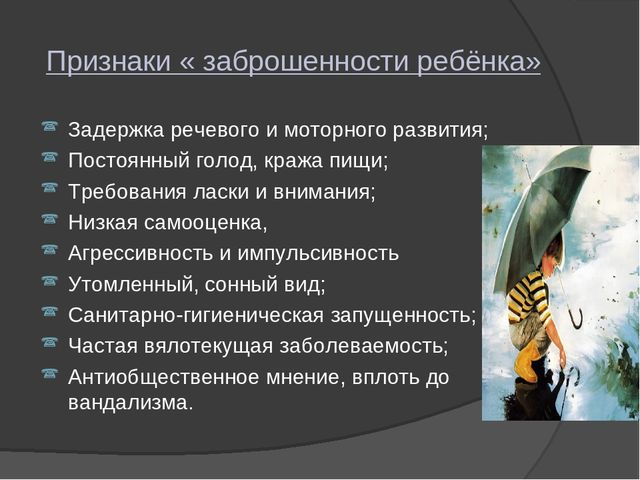 Признаки « заброшенности ребёнка»

Задержка речевого и моторного развития;
Постоянный голод, кража пищи;
Требования ласки и внимания;
Низкая самооценка,
Агрессивность и импульсивность
Утомленный, сонный вид;
Санитарно-гигиеническая запущенность;
Частая вялотекущая заболеваемость;
Антиобщественное мнение, вплоть до вандализма.